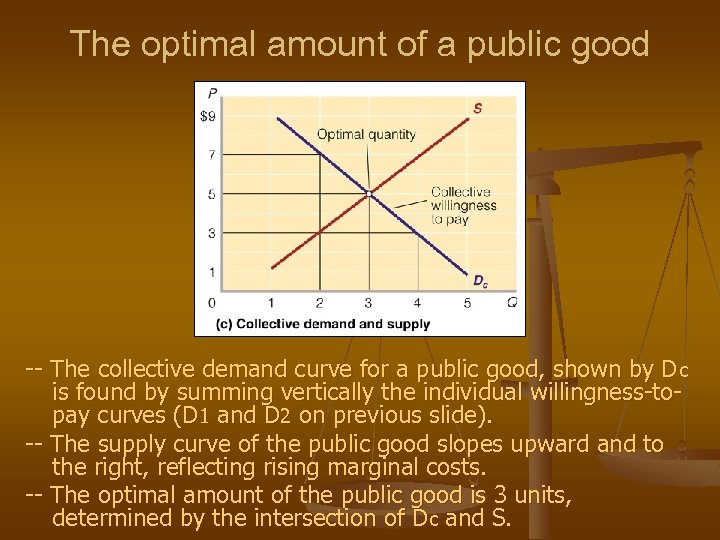 The optimal amount of a public good

P

$9

7

5

3

1

0

1

2

3

4

5

Q

S

Optimal quantity

Collective willingness to pay

$D_c$

(c) Collective demand and supply

-- The collective demand curve for a public good, shown by Dc is found by summing vertically the individual willingness-to-pay curves (D1 and D2 on previous slide).

-- The supply curve of the public good slopes upward and to the right, reflecting rising marginal costs.

-- The optimal amount of the public good is 3 units, determined by the intersection of Dc and S.